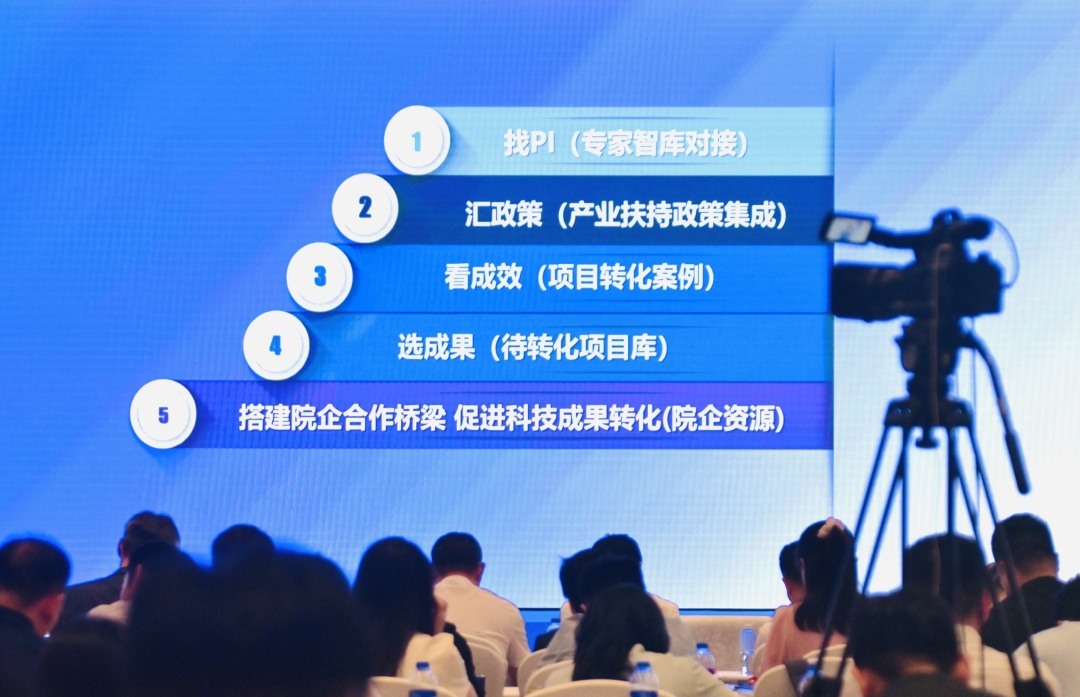 1 找PI（专家智库对接）

2 汇政策（产业扶持政策集成）

3 看成效（项目转化案例）

4 选成果（待转化项目库）

5 搭建院企合作桥梁 促进科技成果转化(院企资源)